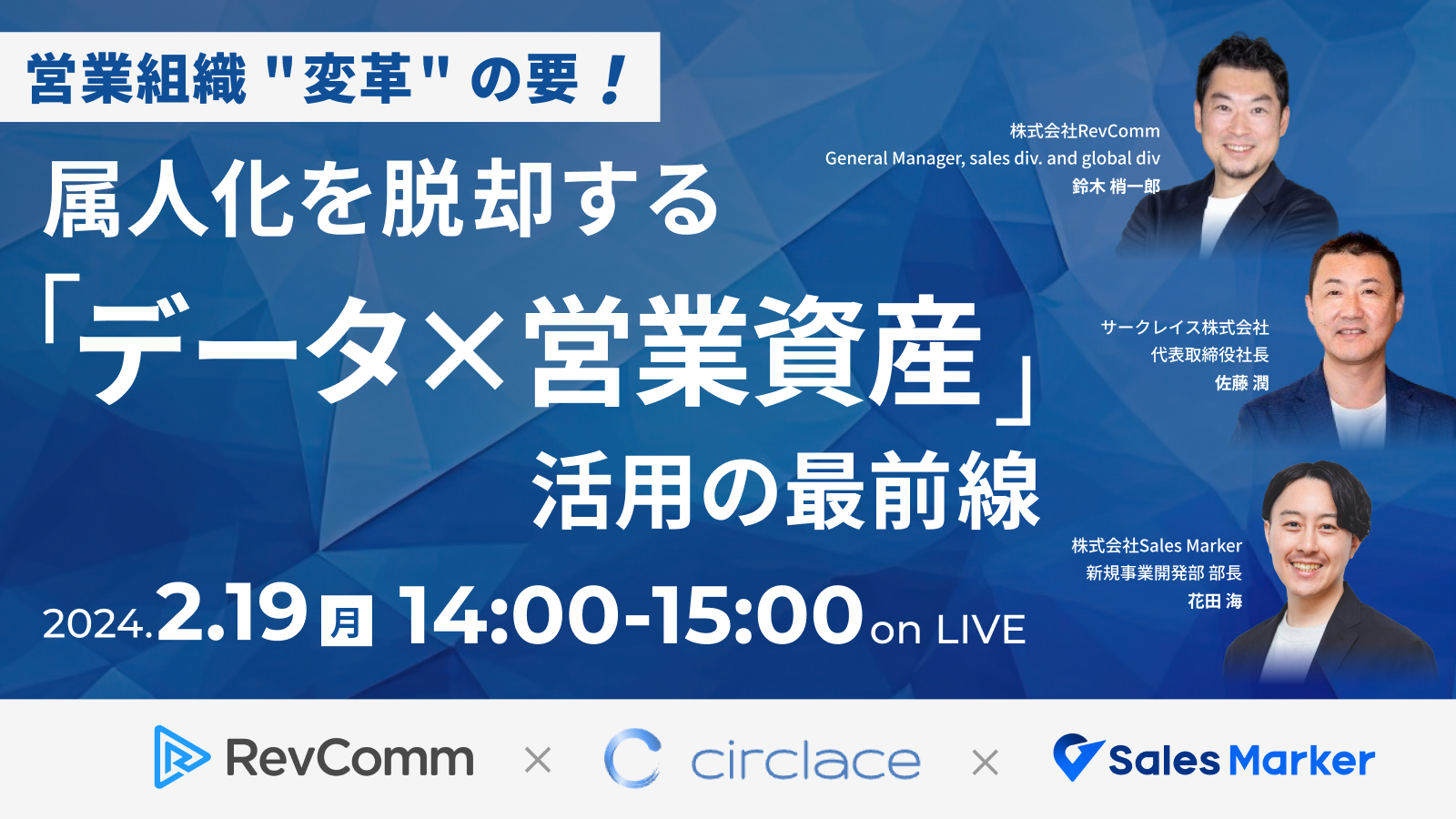 営業組織 "変革" の要！

属人化を脱却する

「データ×営業資産」

活用の最前線

2024.2.19 月 14:00-15:00 on LIVE

株式会社RevComm
General Manager, sales div. and global div
鈴木 梢一郎

サークレイス株式会社
代表取締役社長
佐藤 潤

株式会社Sales Marker
新規事業開発部 部長
花田 海

RevComm × circlace × Sales Marker